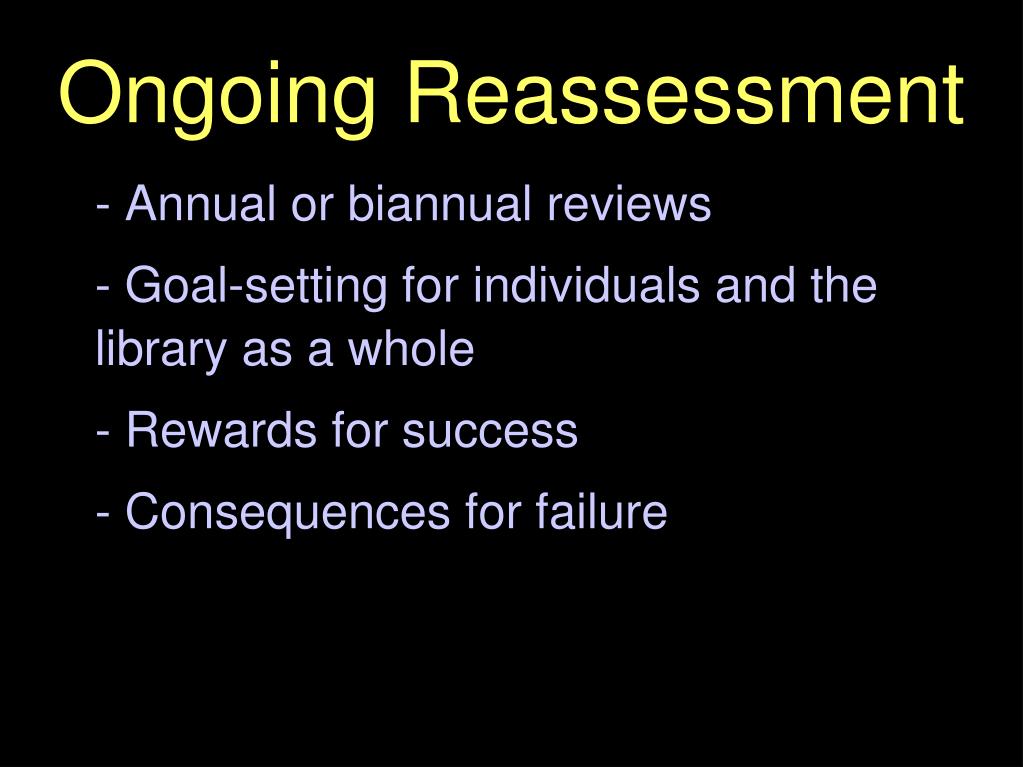 Ongoing Reassessment

- Annual or biannual reviews

- Goal-setting for individuals and the library as a whole

- Rewards for success

- Consequences for failure